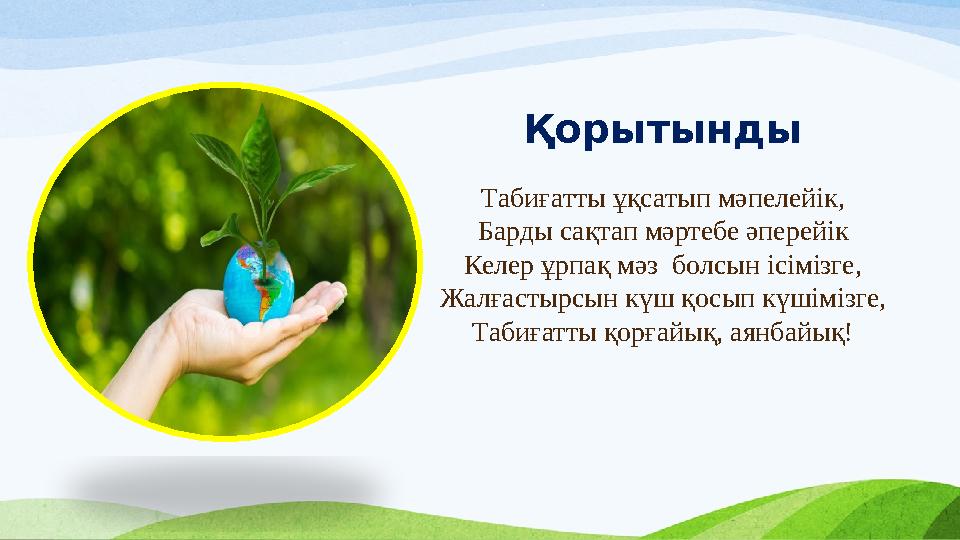 Қорытынды

Табиғатты ұқсатып мәпелейік,
Барды сақтап мәртебе әперейік
Келер ұрпақ мәз болсын ісімізге,
Жалғастырсын күш қосып күшімізге,
Табиғатты қорғайық, аянбайық!